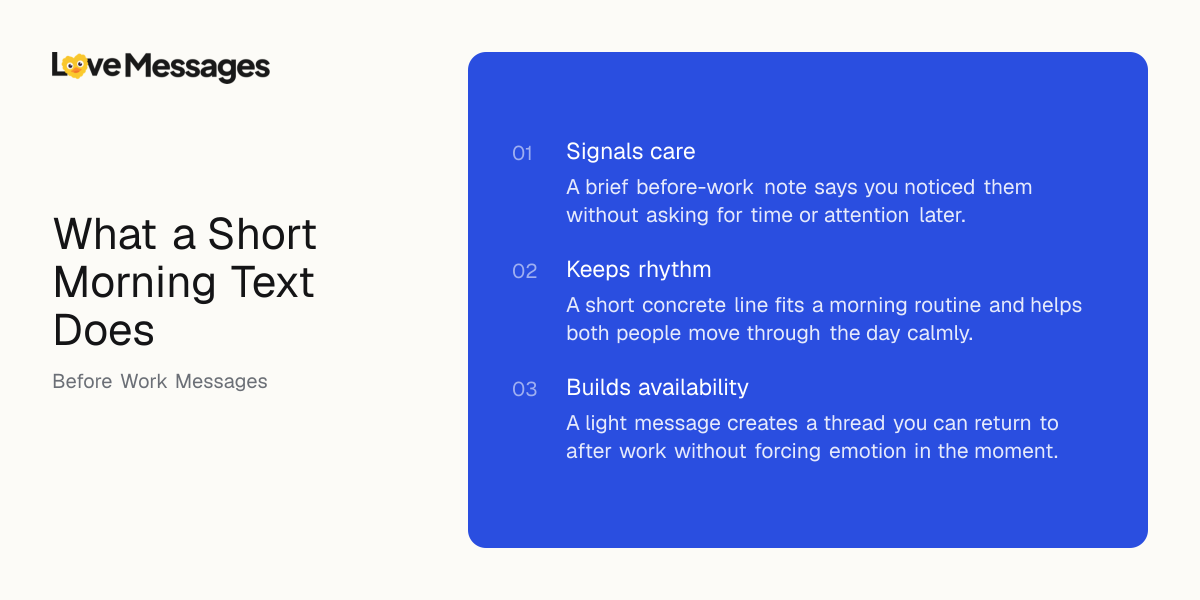 LoveMessages

What a Short Morning Text Does

Before Work Messages

01 Signals care

A brief before-work note says you noticed them without asking for time or attention later.

02 Keeps rhythm

A short concrete line fits a morning routine and helps both people move through the day calmly.

03 Builds availability

A light message creates a thread you can return to after work without forcing emotion in the moment.